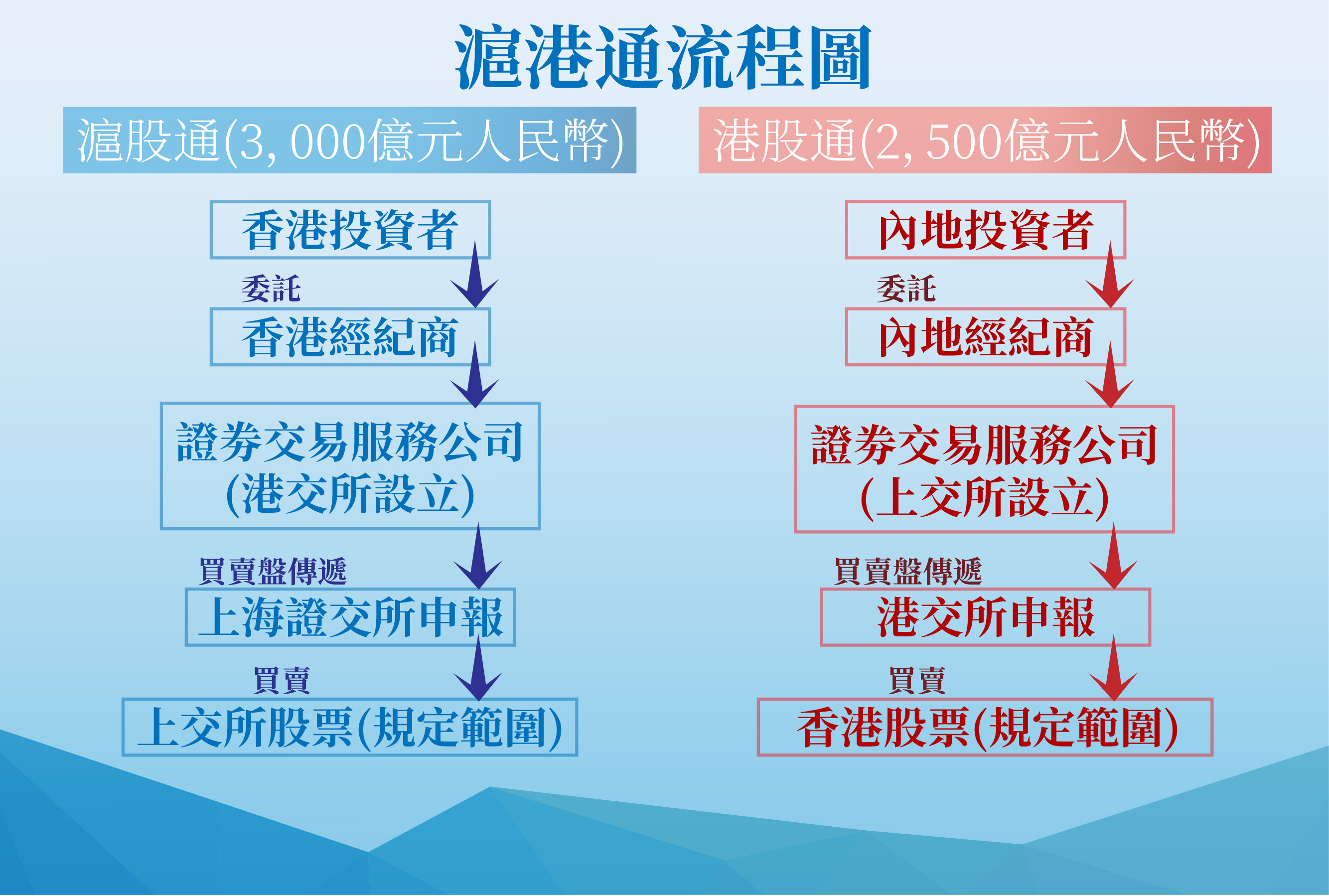 滬港通流程圖

滬股通(3, 000億元人民幣)

香港投資者

委託

香港經紀商

證券交易服務公司
(港交所設立)

買賣盤傳遞

上海證交所申報

買賣

上交所股票(規定範圍)

港股通(2, 500億元人民幣)

內地投資者

委託

內地經紀商

證券交易服務公司
(上交所設立)

買賣盤傳遞

港交所申報

買賣

香港股票(規定範圍)